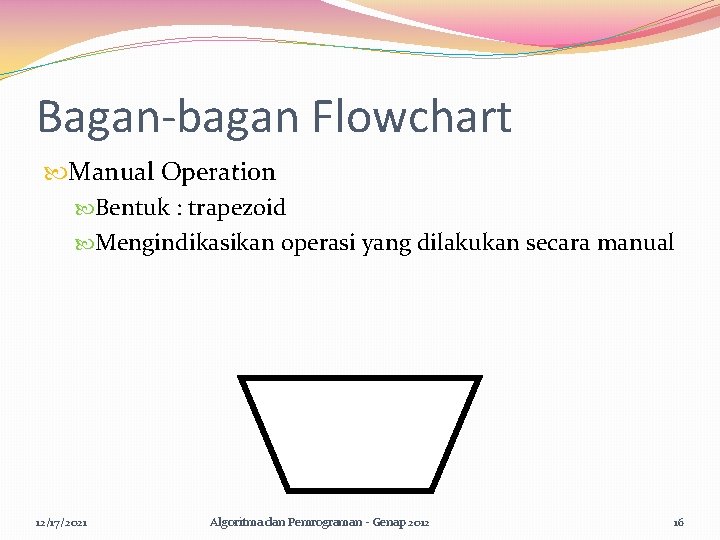 Bagan-bagan Flowchart

Manual Operation

Bentuk : trapezoid

Mengindikasikan operasi yang dilakukan secara manual

12/17/2021

Algoritma dan Pemrograman - Genap 2012

16